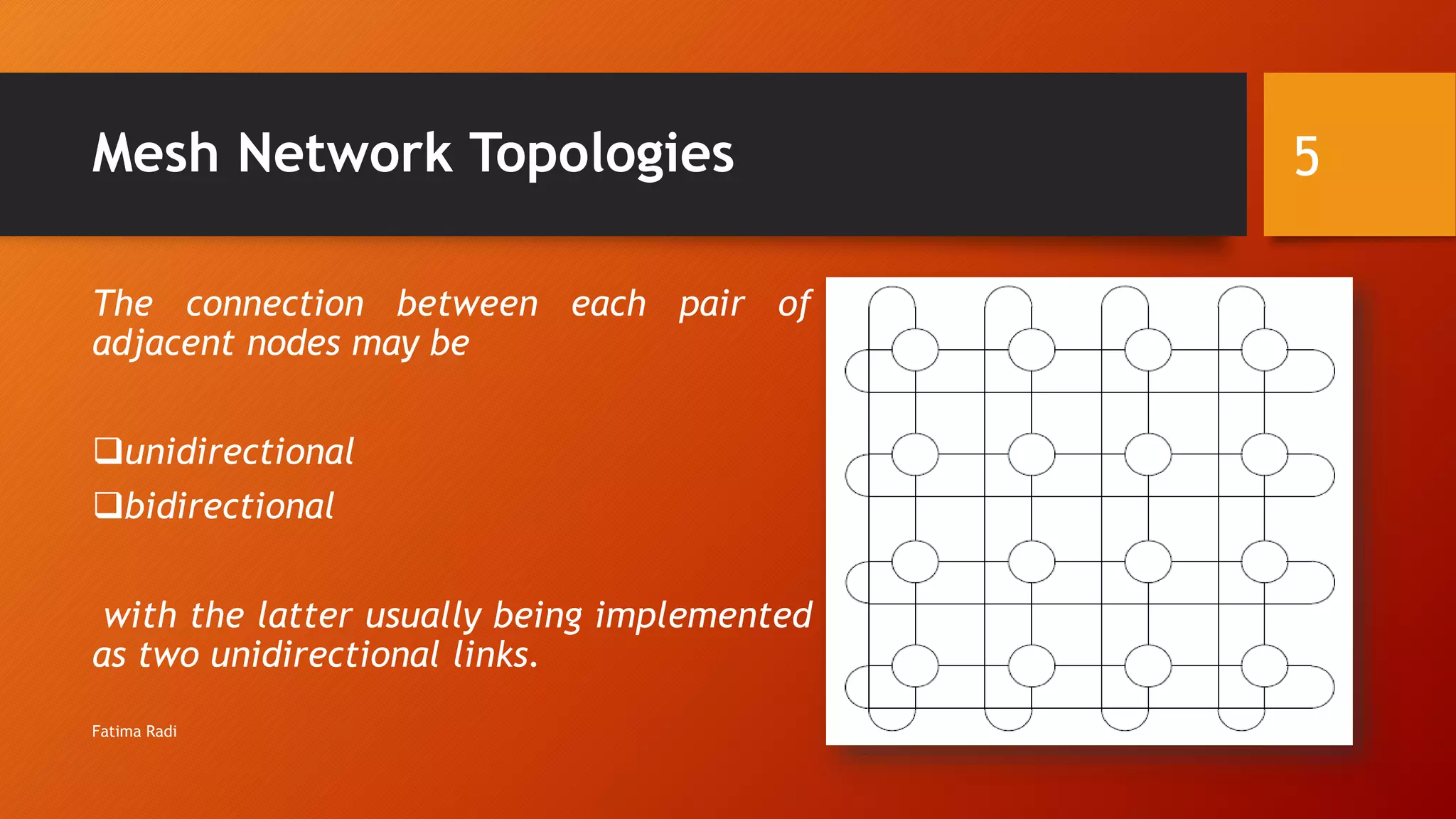 Mesh Network Topologies

5

The connection between each pair of adjacent nodes may be

❑unidirectional

❑bidirectional

with the latter usually being implemented as two unidirectional links.

Fatima Radi